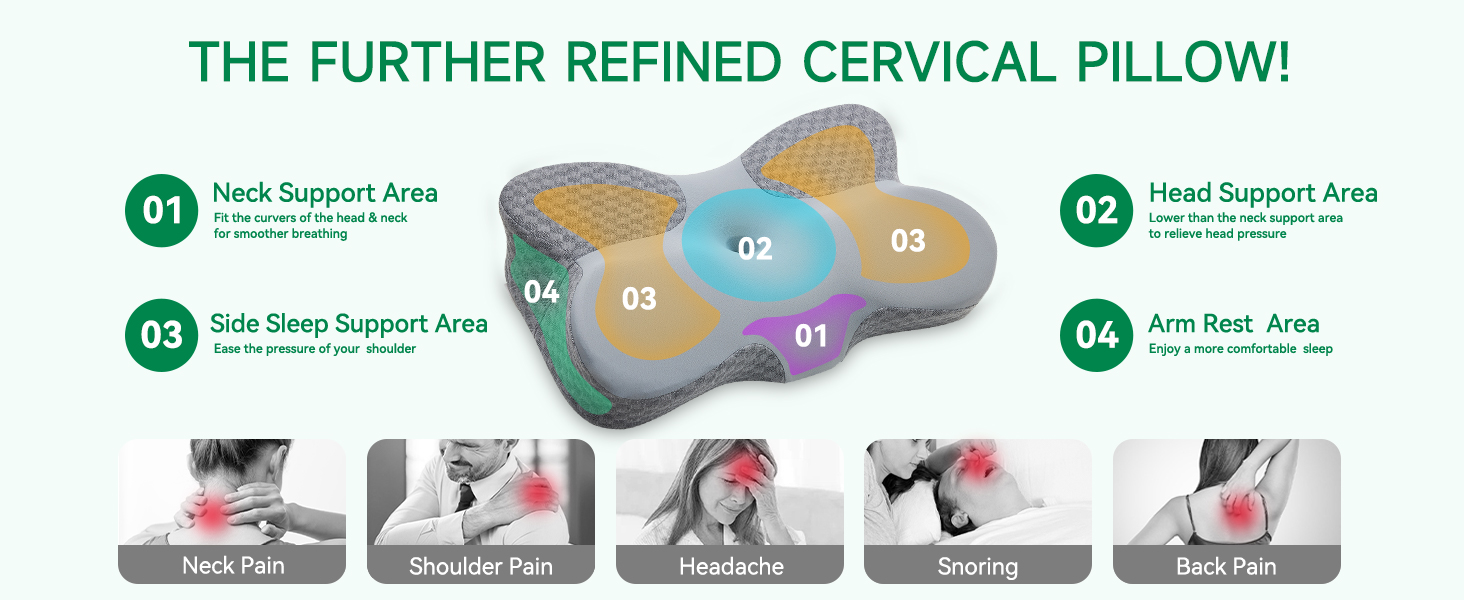 THE FURTHER REFINED CERVICAL PILLOW!

01 Neck Support Area
Fit the curvers of the head & neck for smoother breathing

03 Side Sleep Support Area
Ease the pressure of your shoulder

04

03

02

03

01

02 Head Support Area
Lower than the neck support area to relieve head pressure

04 Arm Rest Area
Enjoy a more comfortable sleep

Neck Pain

Shoulder Pain

Headache

Snoring

Back Pain